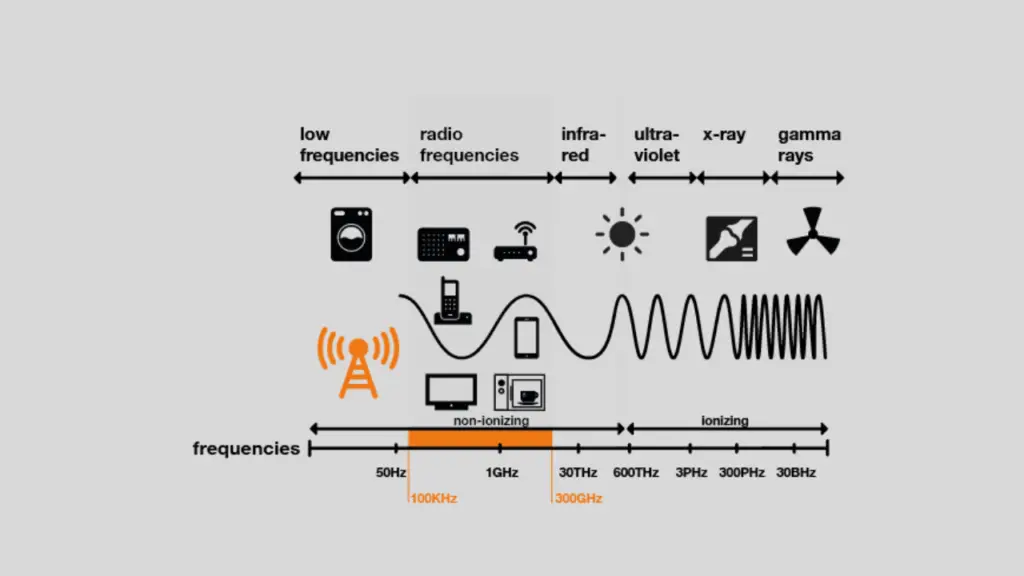 low frequencies

radio frequencies

infra-red

ultra-violet

x-ray

gamma rays

non-ionizing

ionizing

frequencies

50Hz

1GHz

30THz

600THz

3PHz

300PHz

30BHz

100KHz

300GHz